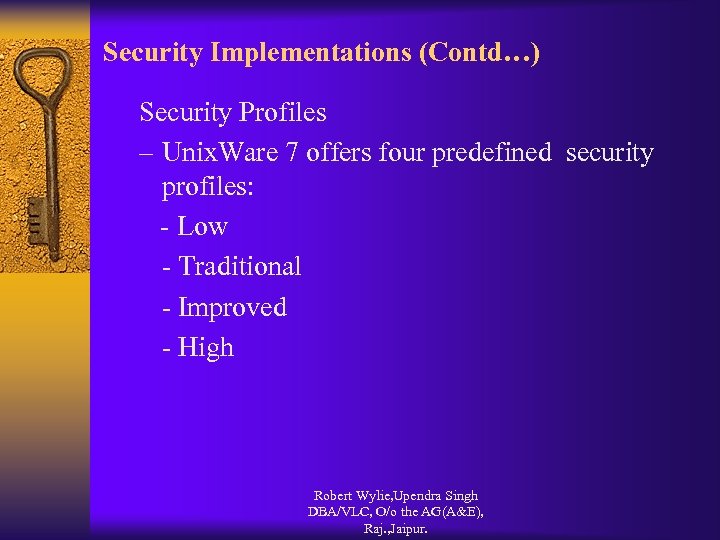 Security Implementations (Contd…)

Security Profiles

– UnixWare 7 offers four predefined security profiles:

- Low

- Traditional

- Improved

- High

Robert Wylie,Upendra Singh
DBA/VLC, O/o the AG(A&E),
Raj.,Jaipur.